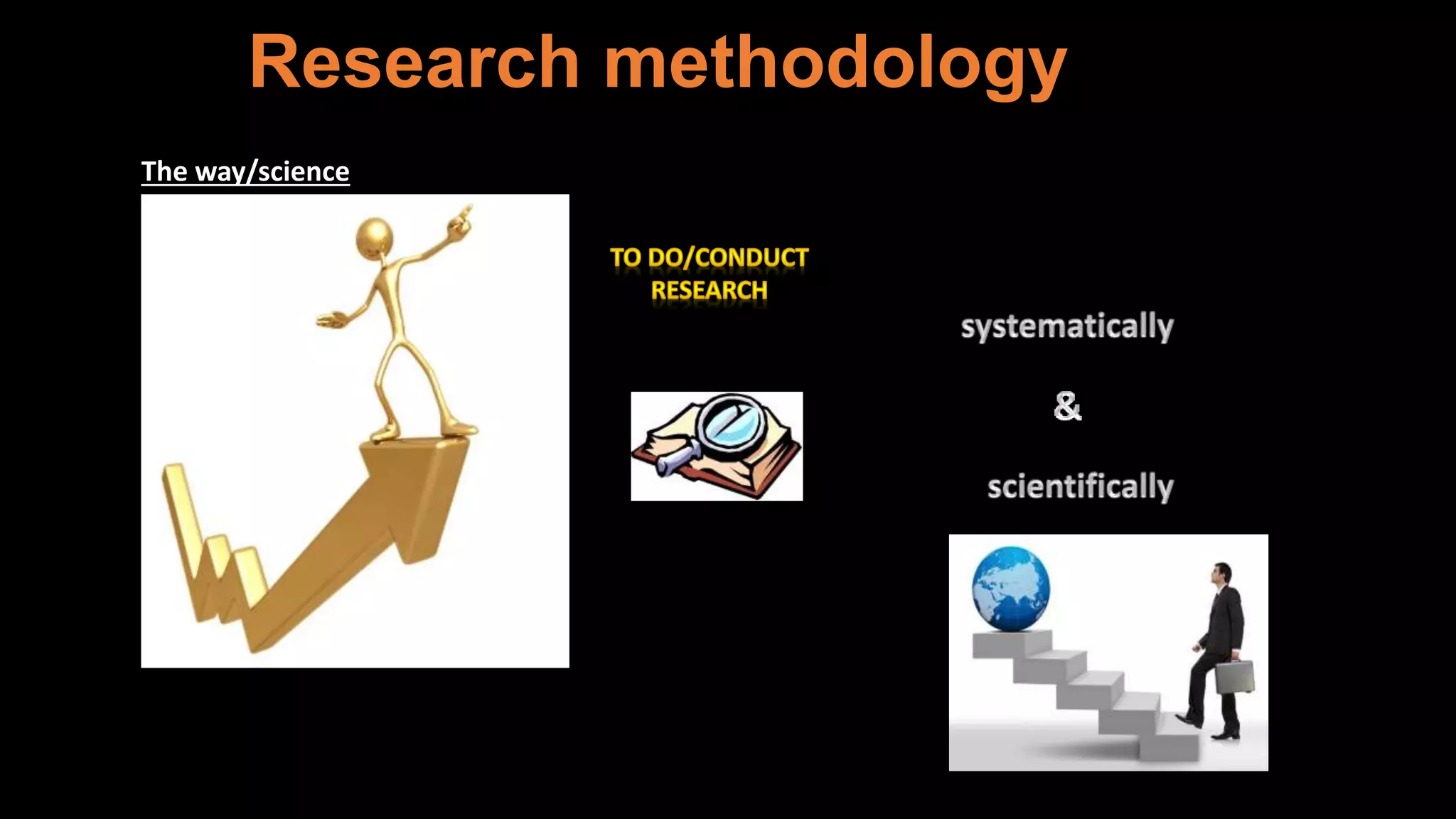 Research methodology

The way/science

TO DO/CONDUCT RESEARCH

systematically

&

scientifically